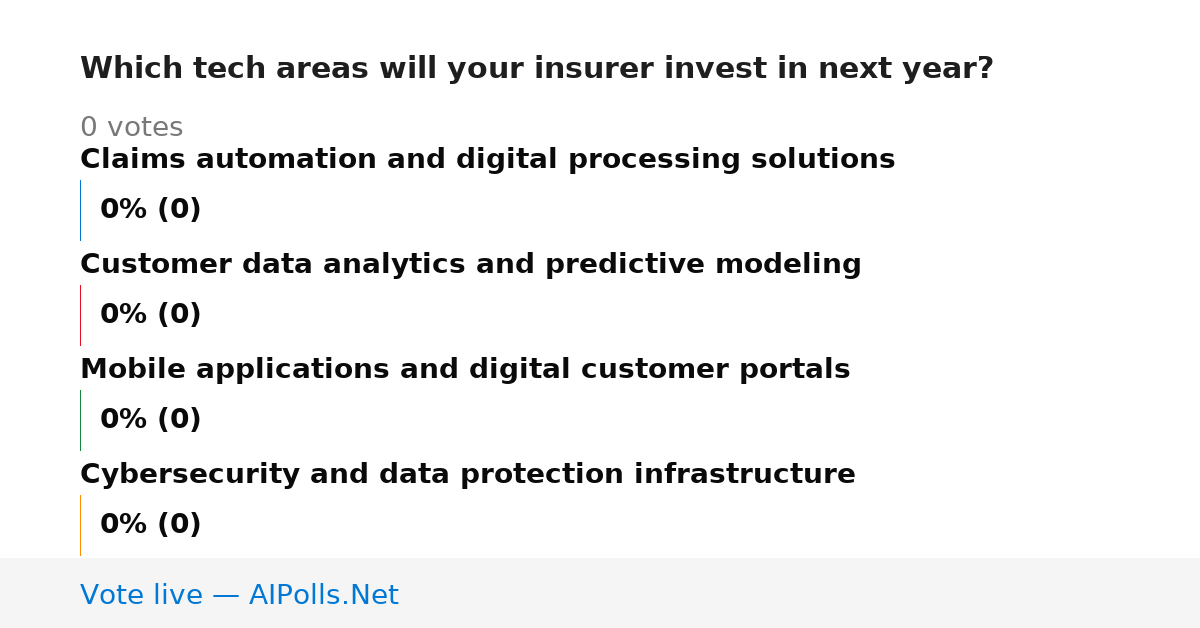 Which tech areas will your insurer invest in next year?

0 votes

Claims automation and digital processing solutions

0% (0)

Customer data analytics and predictive modeling

0% (0)

Mobile applications and digital customer portals

0% (0)

Cybersecurity and data protection infrastructure

0% (0)

Vote live — AIPolls.Net